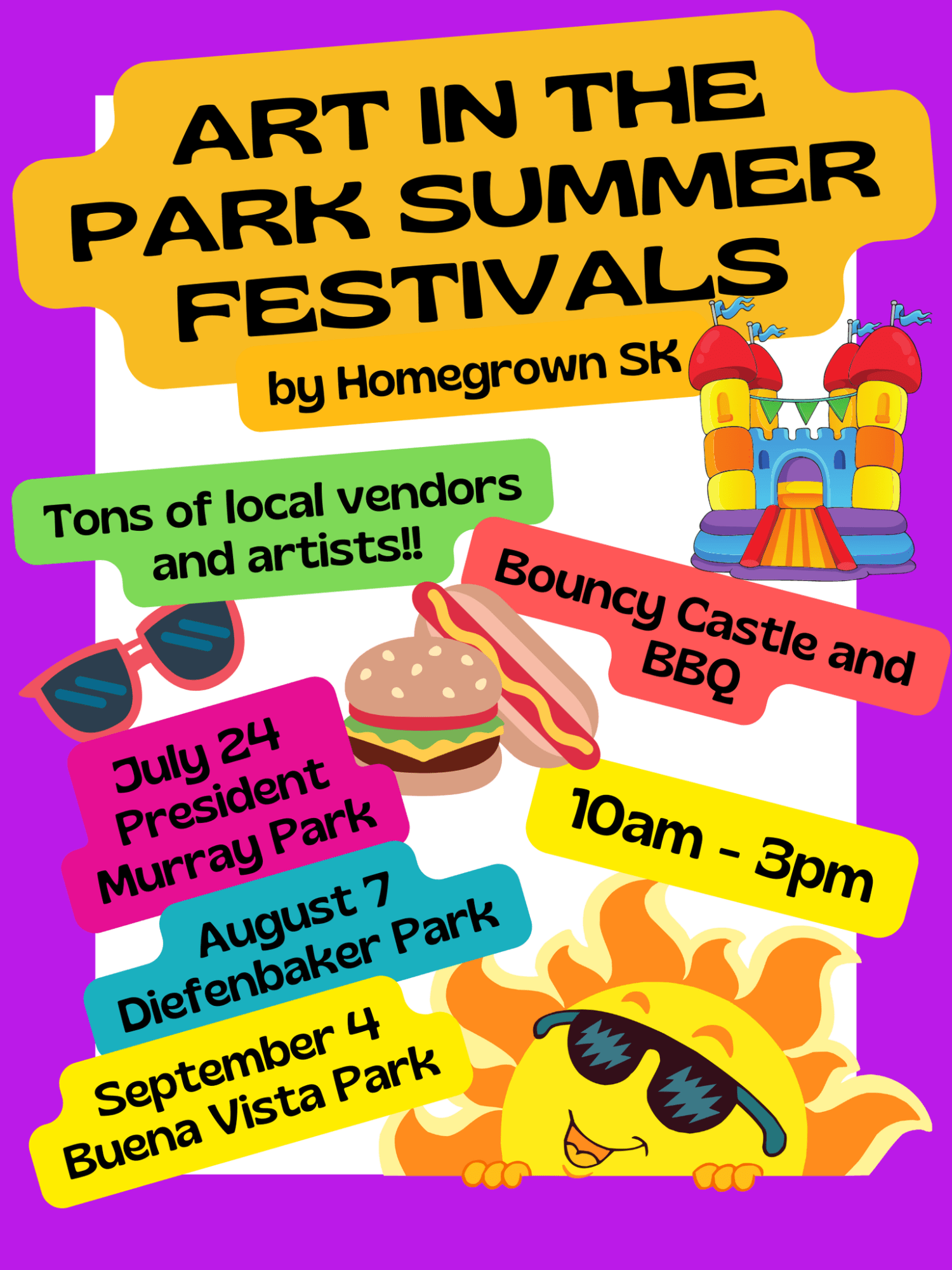 ART IN THE PARK SUMMER FESTIVALS

by Homegrown SK

Tons of local vendors and artists!!

Bouncy Castle and BBQ

July 24
President Murray Park

August 7
Diefenbaker Park

September 4
Buena Vista Park

10am - 3pm